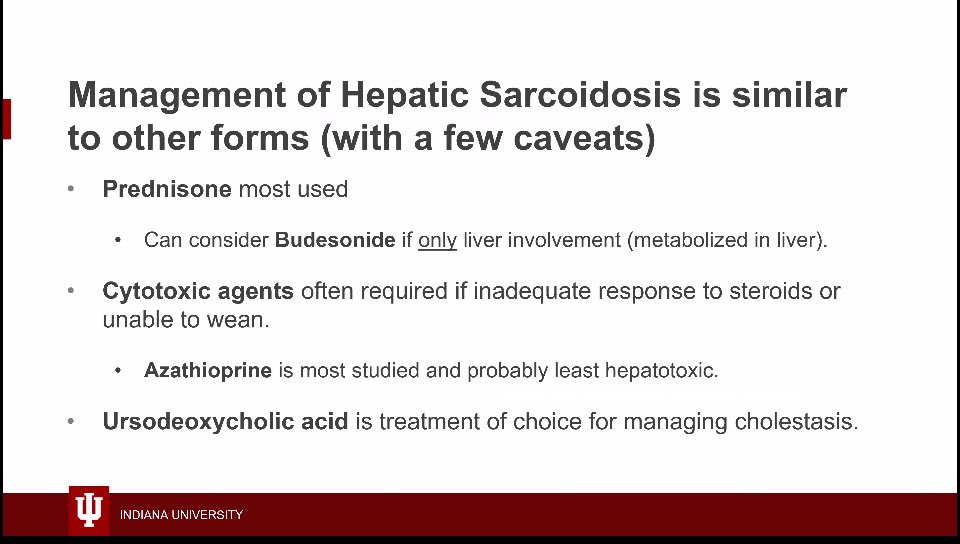 Management of Hepatic Sarcoidosis is similar to other forms (with a few caveats)

• Prednisone most used

• Can consider Budesonide if only liver involvement (metabolized in liver).

• Cytotoxic agents often required if inadequate response to steroids or unable to wean.

• Azathioprine is most studied and probably least hepatotoxic.

• Ursodeoxycholic acid is treatment of choice for managing cholestasis.

INDIANA UNIVERSITY